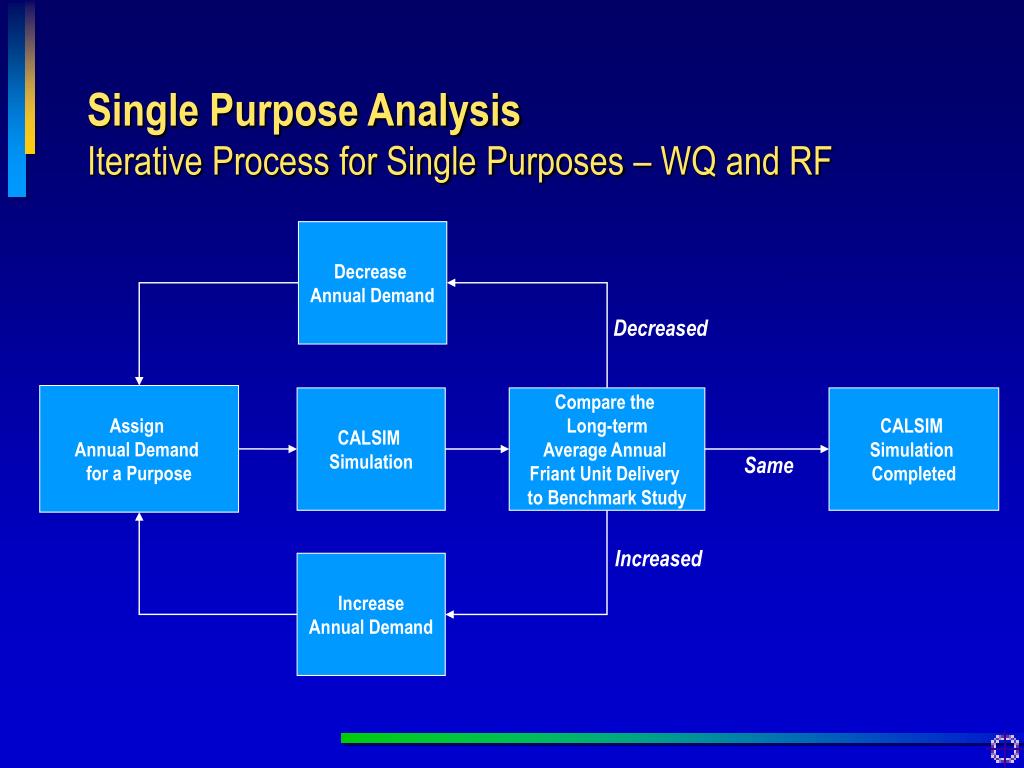 Single Purpose Analysis
Iterative Process for Single Purposes – WQ and RF

Decrease Annual Demand

Decreased

Assign Annual Demand for a Purpose

CALSIM Simulation

Compare the Long-term Average Annual Friant Unit Delivery to Benchmark Study

Same

CALSIM Simulation Completed

Increased

Increase Annual Demand